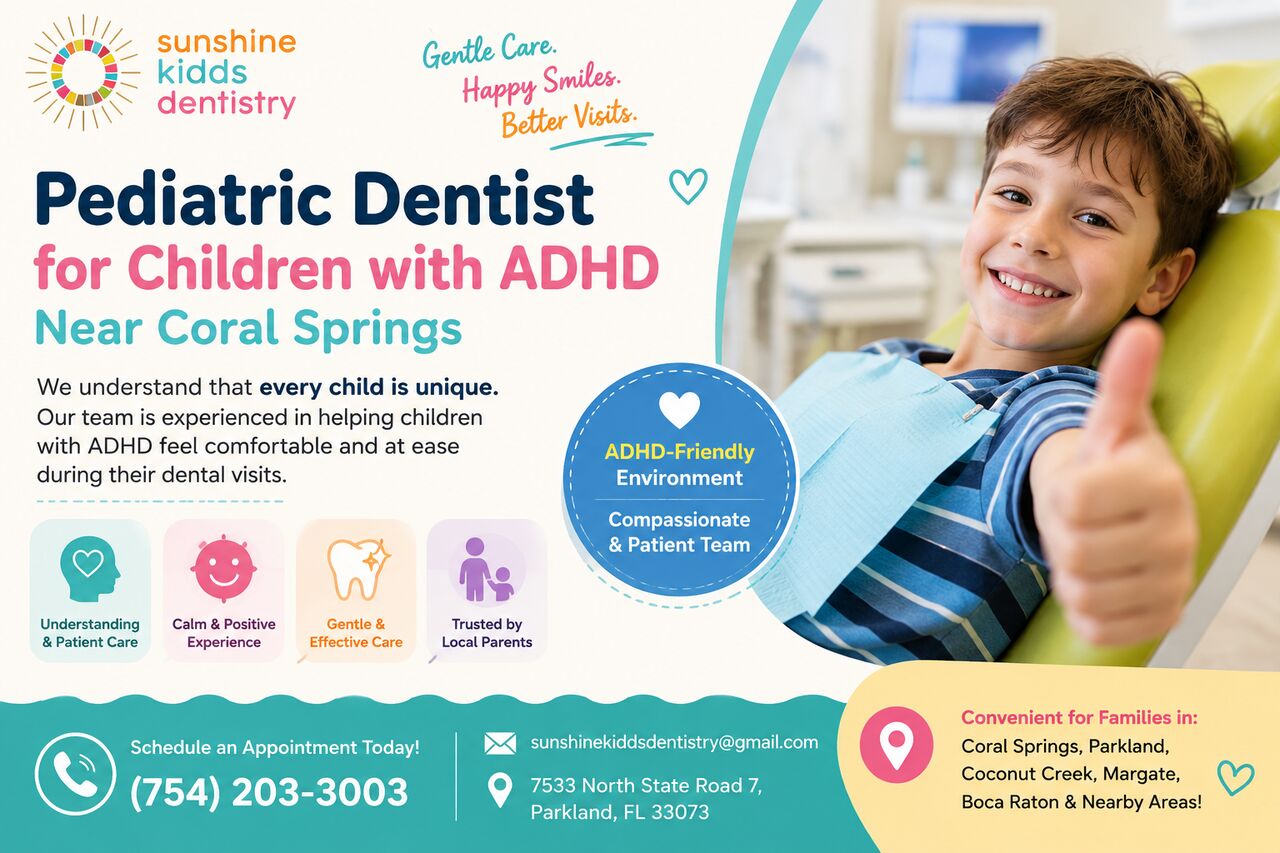 sunshine kidds dentistry

Gentle Care. Happy Smiles. Better Visits.

Pediatric Dentist for Children with ADHD Near Coral Springs

We understand that every child is unique. Our team is experienced in helping children with ADHD feel comfortable and at ease during their dental visits.

ADHD-Friendly Environment

Compassionate & Patient Team

Understanding & Patient Care

Calm & Positive Experience

Gentle & Effective Care

Trusted by Local Parents

Schedule an Appointment Today!
(754) 203-3003

sunshinekiddsdentistry@gmail.com

7533 North State Road 7, Parkland, FL 33073

Convenient for Families in:
Coral Springs, Parkland, Coconut Creek, Margate, Boca Raton & Nearby Areas!